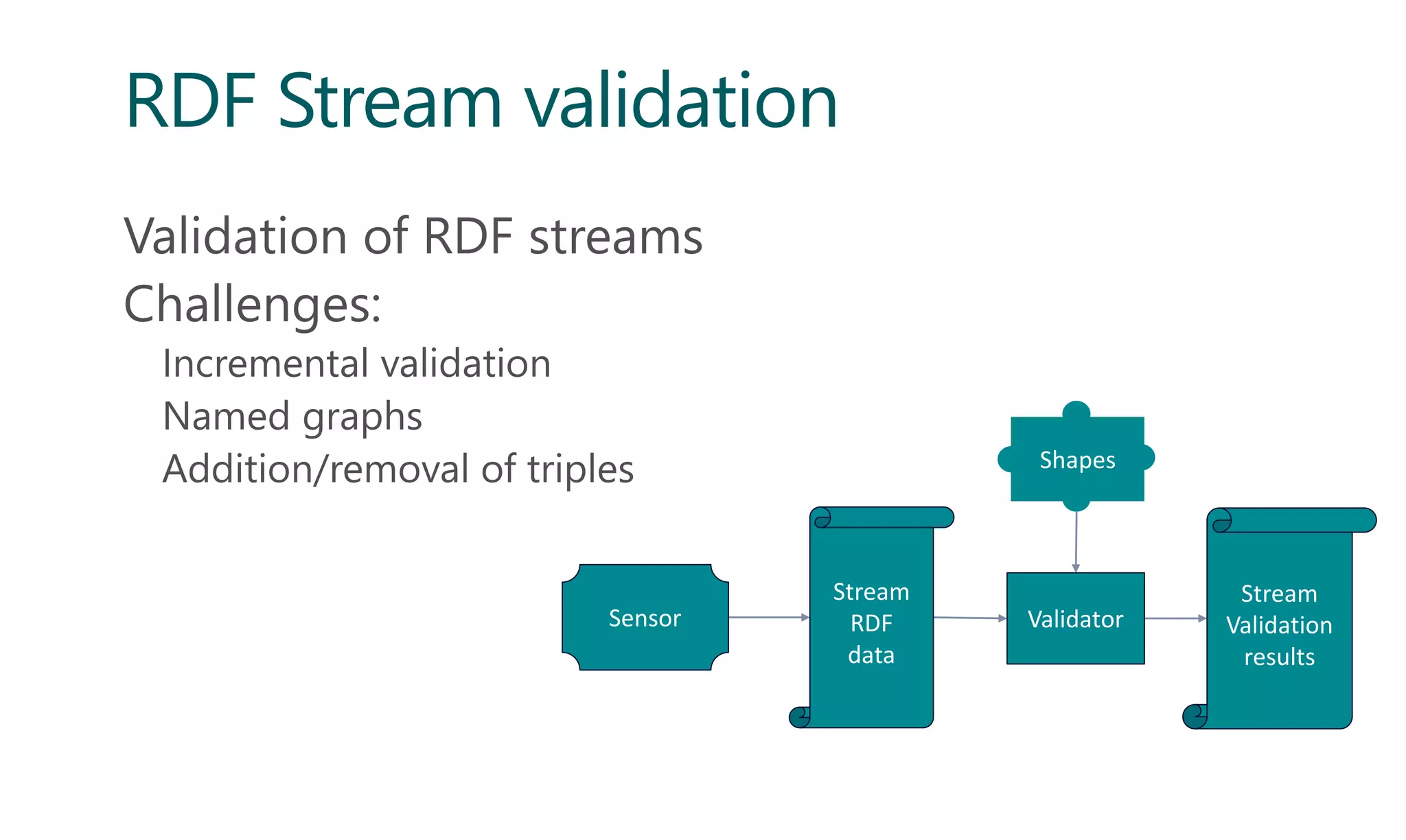 RDF Stream validation

Validation of RDF streams

Challenges:

Incremental validation

Named graphs

Addition/removal of triples

Shapes

Sensor

Stream RDF data

Validator

Stream Validation results